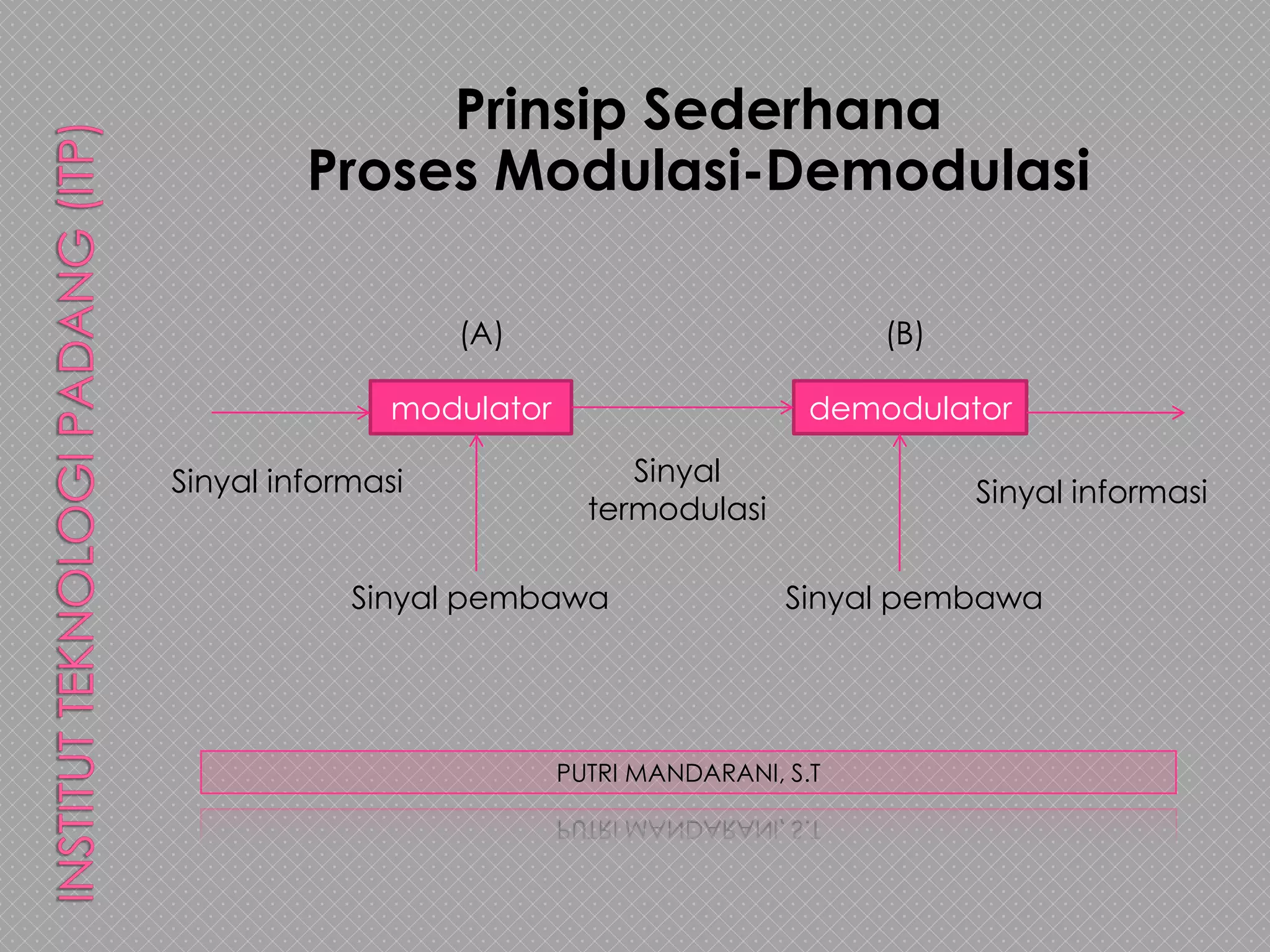 INSTITUT TEKNOLOGI PADANG (ITP)

Prinsip Sederhana
Proses Modulasi-Demodulasi

(A)

(B)

modulator

demodulator

Sinyal informasi

Sinyal termodulasi

Sinyal informasi

Sinyal pembawa

Sinyal pembawa

PUTRI MANDARANI, S.T